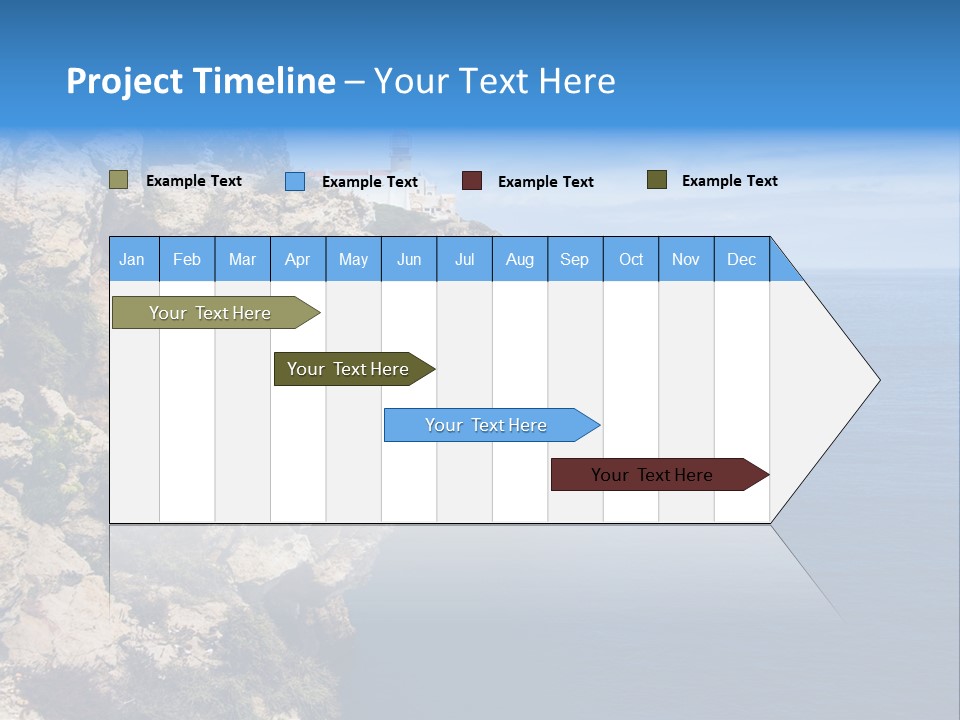 Project Timeline – Your Text Here

Example Text
Example Text
Example Text
Example Text

Jan Feb Mar Apr May Jun Jul Aug Sep Oct Nov Dec

Your Text Here

Your Text Here

Your Text Here

Your Text Here